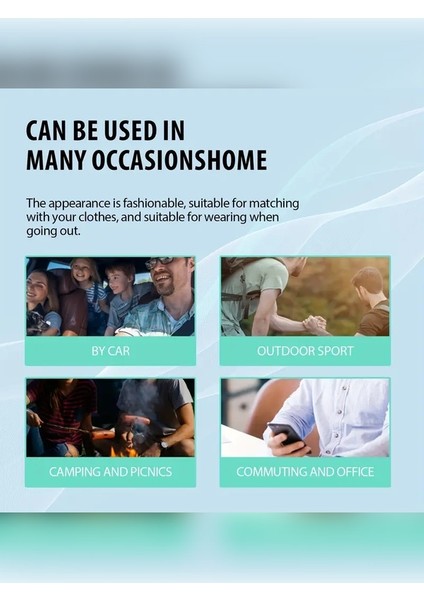 CAN BE USED IN MANY OCCASIONSHOME

The appearance is fashionable, suitable for matching with your clothes, and suitable for wearing when going out.

BY CAR

OUTDOOR SPORT

CAMPING AND PICNICS

COMMUTING AND OFFICE